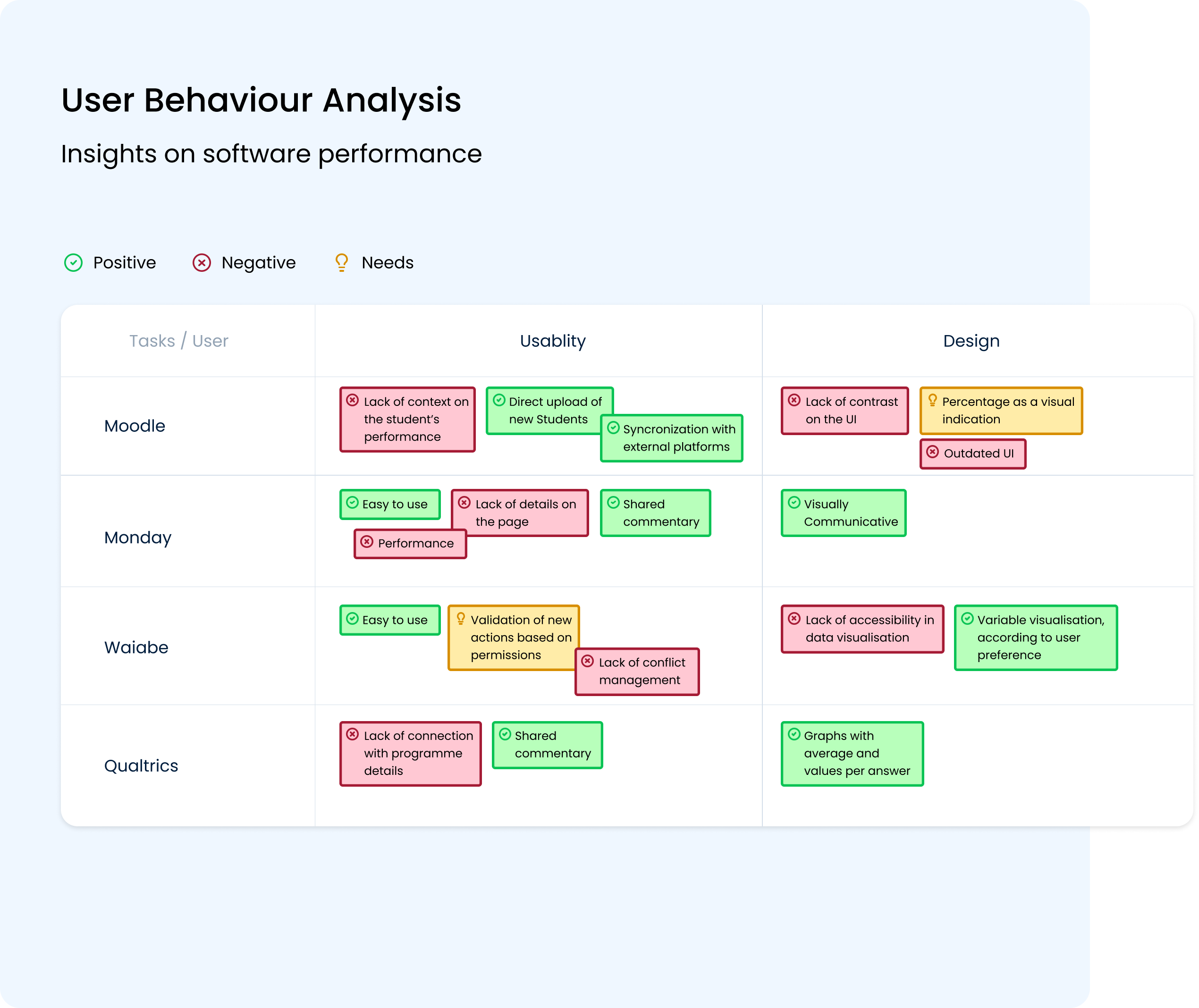 User Behaviour Analysis

Insights on software performance

Positive Negative Needs

| Tasks / User | Usablity | Design |
|---|---|---|
| Moodle | Lack of context on the student's performance; Direct upload of new Students; Syncronization with external platforms | Lack of contrast on the UI; Percentage as a visual indication; Outdated UI |
| Monday | Easy to use; Lack of details on the page; Shared commentary; Performance | Visually Communicative |
| Waiabe | Easy to use; Validation of new actions based on permissions; Lack of conflict management | Lack of accessibility in data visualisation; Variable visualisation, according to user preference |
| Qualtrics | Lack of connection with programme details; Shared commentary | Graphs with average and values per answer |